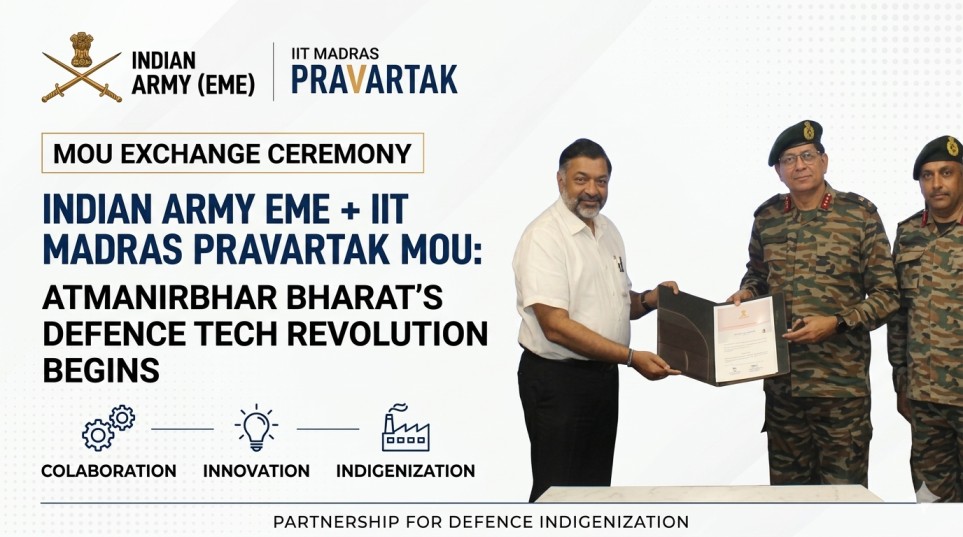 INDIAN ARMY (EME)

IIT MADRAS
PRAVARTAK

MOU EXCHANGE CEREMONY

INDIAN ARMY EME + IIT MADRAS PRAVARTAK MOU: ATMANIRBHAR BHARAT'S DEFENCE TECH REVOLUTION BEGINS

COLABORATION INNOVATION INDIGENIZATION

PARTNERSHIP FOR DEFENCE INDIGENIZATION